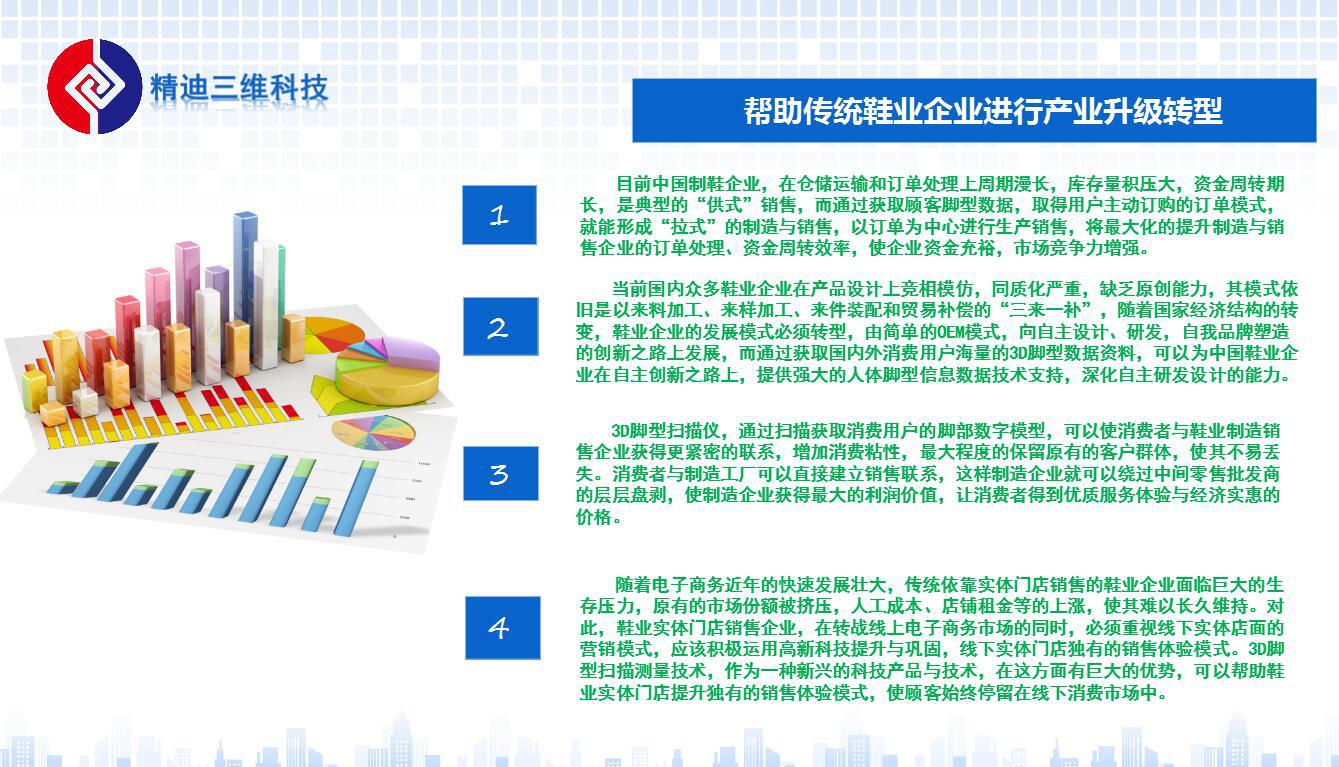 精迪三维科技

帮助传统鞋业企业进行产业升级转型

1

目前中国制鞋企业，在仓储运输和订单处理上周期漫长，库存量积压大，资金周转期长，是典型的“供式”销售，而通过获取顾客脚型数据，取得用户主动订购的订单模式，就能形成“拉式”的制造与销售，以订单为中心进行生产销售，将最大化的提升制造与销售企业的订单处理、资金周转效率，使企业资金充裕，市场竞争力增强。

2

当前国内众多鞋业企业在产品设计上竞相模仿，同质化严重，缺乏原创能力，其模式依旧是以来料加工、来样加工、来件装配和贸易补偿的“三来一补”，随着国家经济结构的转变，鞋业企业的发展模式必须转型，由简单的OEM模式，向自主设计、研发，自我品牌塑造的创新之路上发展，而通过获取国内外消费用户海量的3D脚型数据资料，可以为中国鞋业企业在自主创新之路上，提供强大的人体脚型信息数据技术支持，深化自主研发设计的能力。

3

3D脚型扫描仪，通过扫描获取消费用户的脚部数字模型，可以使消费者与鞋业制造销售企业获得更紧密的联系，增加消费粘性，最大程度的保留原有的客户群体，使其不易丢失。消费者与制造工厂可以直接建立销售联系，这样制造企业就可以绕过中间零售批发商的层层盘剥，使制造企业获得最大的利润价值，让消费者得到优质服务体验与经济实惠的价格。

4

随着电子商务近年的快速发展壮大，传统依靠实体门店销售的鞋业企业面临巨大的生存压力，原有的市场份额被挤压，人工成本、店铺租金等的上涨，使其难以长久维持。对此，鞋业实体门店销售企业，在转战线上电子商务市场的同时，必须重视线下实体店面的营销模式，应该积极运用高新科技提升与巩固，线下实体门店独有的销售体验模式。3D脚型扫描测量技术，作为一种新兴的科技产品与技术，在这方面有巨大的优势，可以帮助鞋业实体门店提升独有的销售体验模式，使顾客始终停留在线下消费市场中。